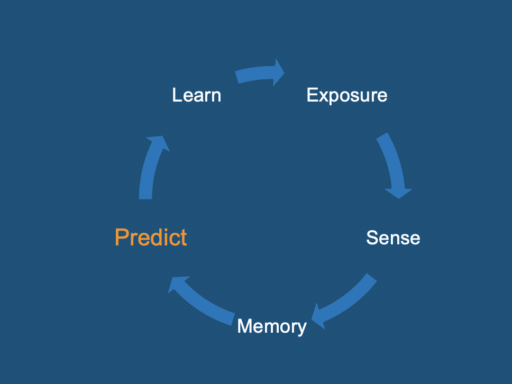 Learn

Exposure

Sense

Memory

Predict